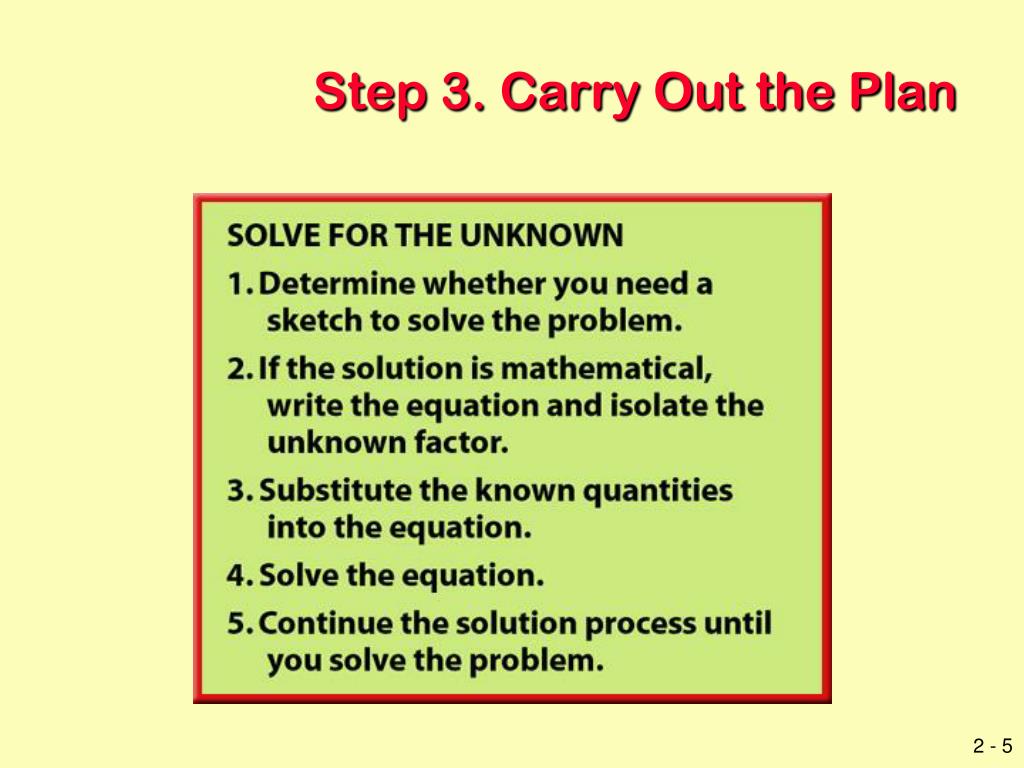 Step 3. Carry Out the Plan

SOLVE FOR THE UNKNOWN

1. Determine whether you need a sketch to solve the problem.

2. If the solution is mathematical, write the equation and isolate the unknown factor.

3. Substitute the known quantities into the equation.

4. Solve the equation.

5. Continue the solution process until you solve the problem.

2 - 5